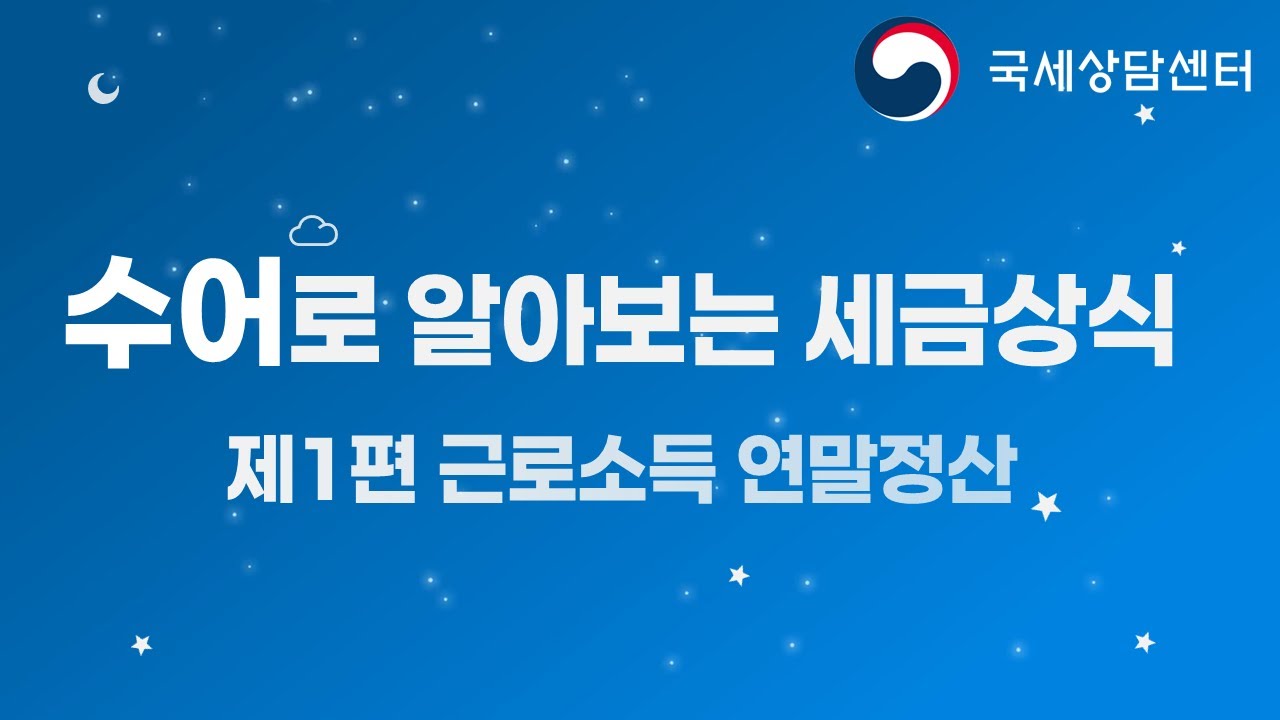 국세상담센터

수어로 알아보는 세금상식

제1편 근로소득 연말정산